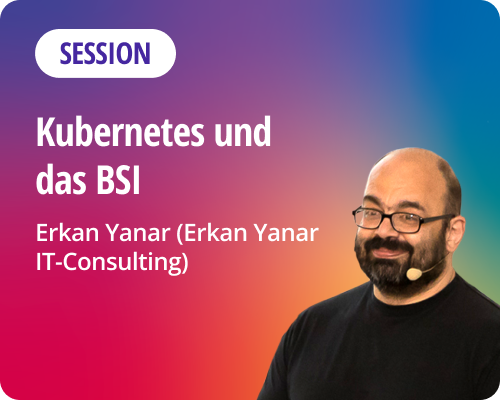 SESSION

Kubernetes und das BSI

Erkan Yanar (Erkan Yanar IT-Consulting)